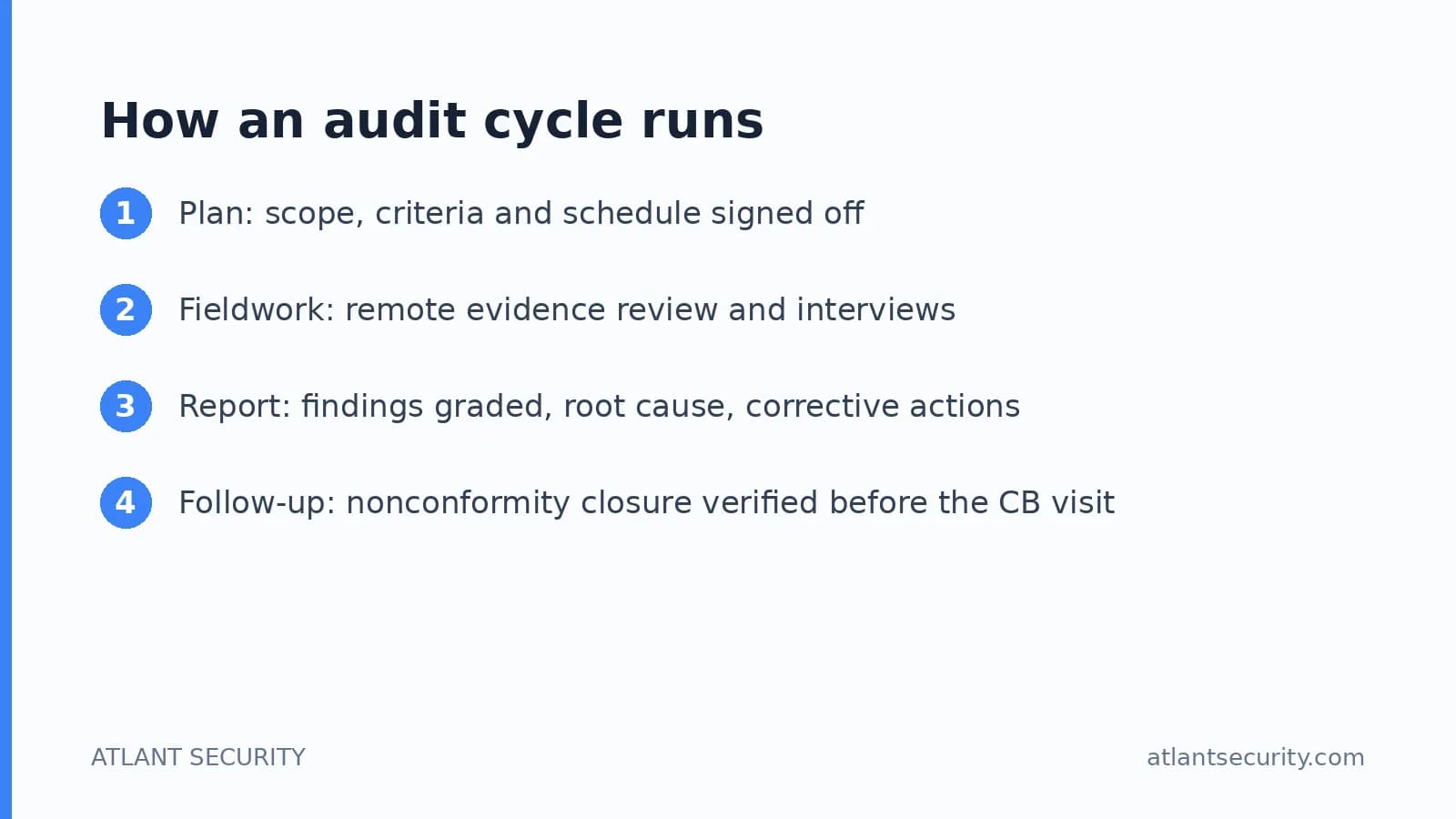 How an audit cycle runs

1 Plan: scope, criteria and schedule signed off

2 Fieldwork: remote evidence review and interviews

3 Report: findings graded, root cause, corrective actions

4 Follow-up: nonconformity closure verified before the CB visit

ATLANT SECURITY

atlantsecurity.com